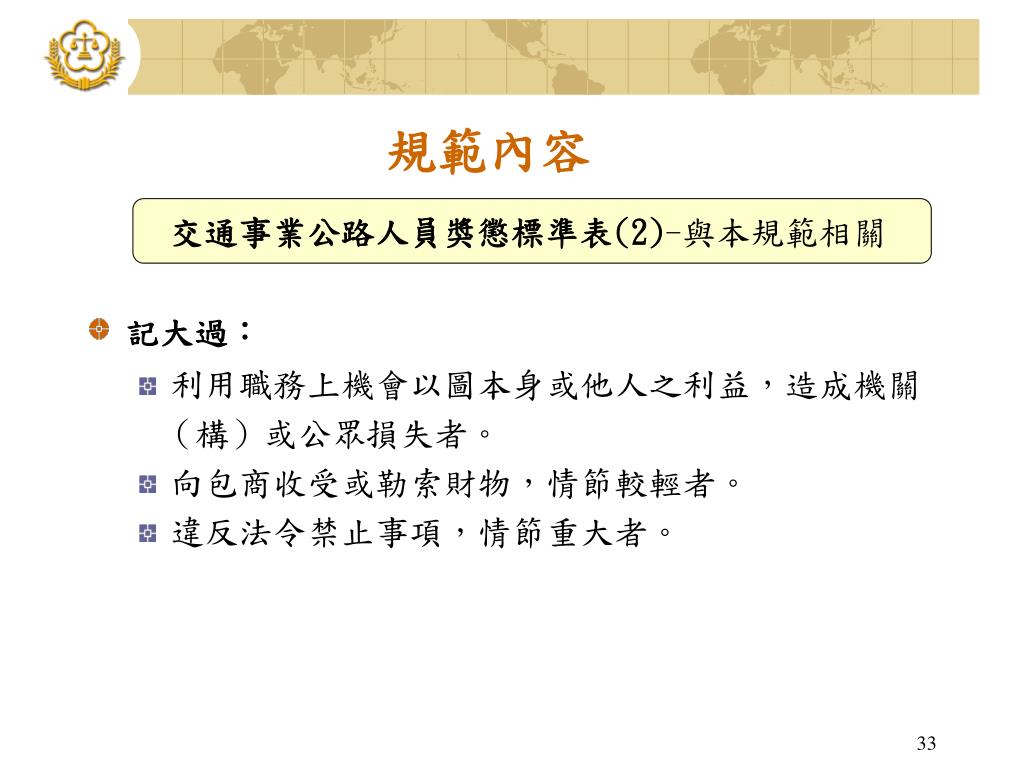 規範內容

交通事業公路人員獎懲標準表(2)-與本規範相關

記大過：

利用職務上機會以圖本身或他人之利益，造成機關（構）或公眾損失者。

向包商收受或勒索財物，情節較輕者。

違反法令禁止事項，情節重大者。

33